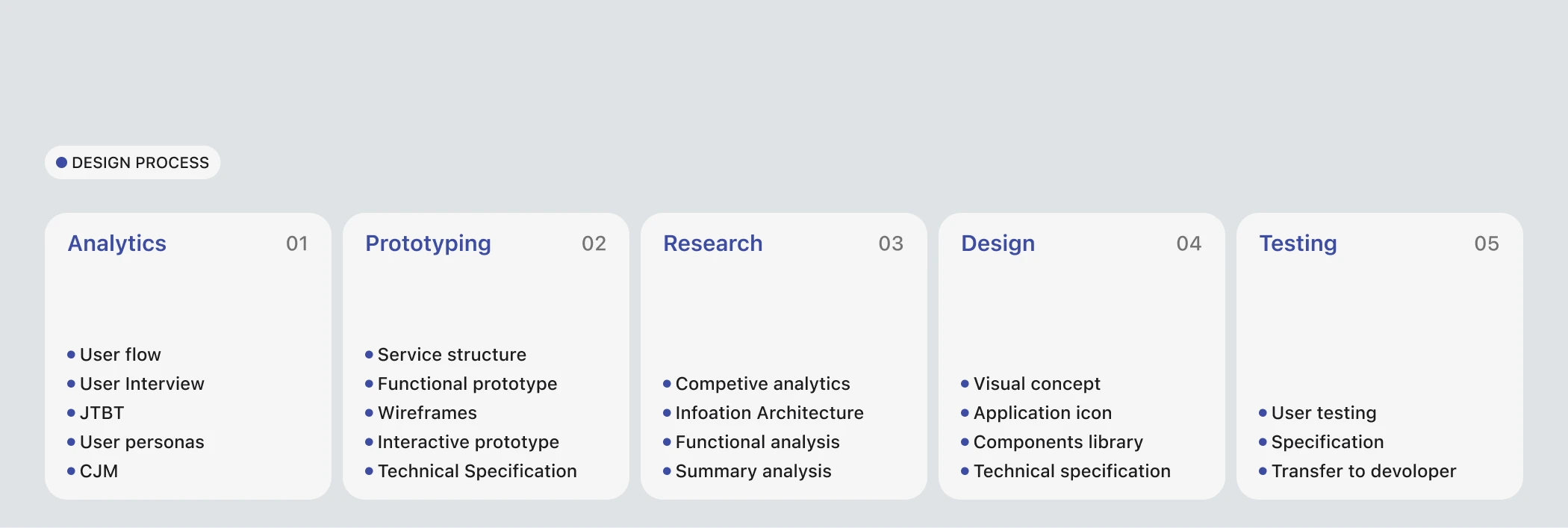 DESIGN PROCESS

Analytics 01

- User flow
- User Interview
- JTBT
- User personas
- CJM

Prototyping 02

- Service structure
- Functional prototype
- Wireframes
- Interactive prototype
- Technical Specification

Research 03

- Competive analytics
- Infoation Architecture
- Functional analysis
- Summary analysis

Design 04

- Visual concept
- Application icon
- Components library
- Technical specification

Testing 05

- User testing
- Specification
- Transfer to devoloper